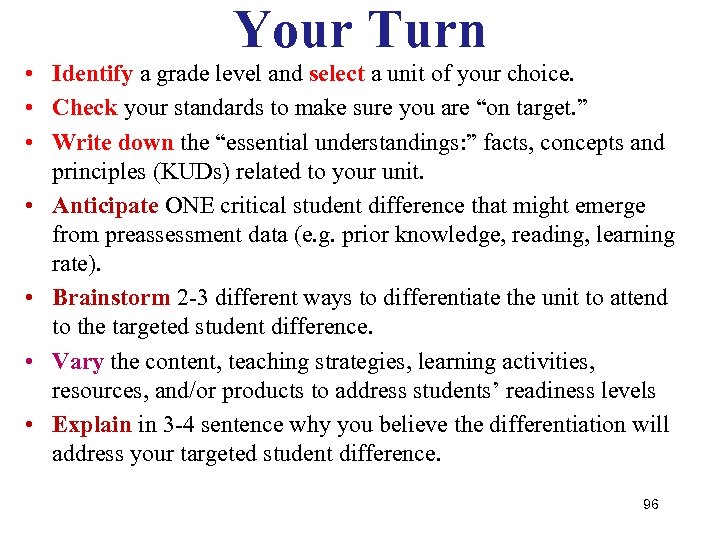 Your Turn

• Identify a grade level and select a unit of your choice.
• Check your standards to make sure you are “on target.”
• Write down the “essential understandings:” facts, concepts and principles (KUDs) related to your unit.
• Anticipate ONE critical student difference that might emerge from preassessment data (e.g. prior knowledge, reading, learning rate).
• Brainstorm 2-3 different ways to differentiate the unit to attend to the targeted student difference.
• Vary the content, teaching strategies, learning activities, resources, and/or products to address students’ readiness levels
• Explain in 3-4 sentence why you believe the differentiation will address your targeted student difference.

96